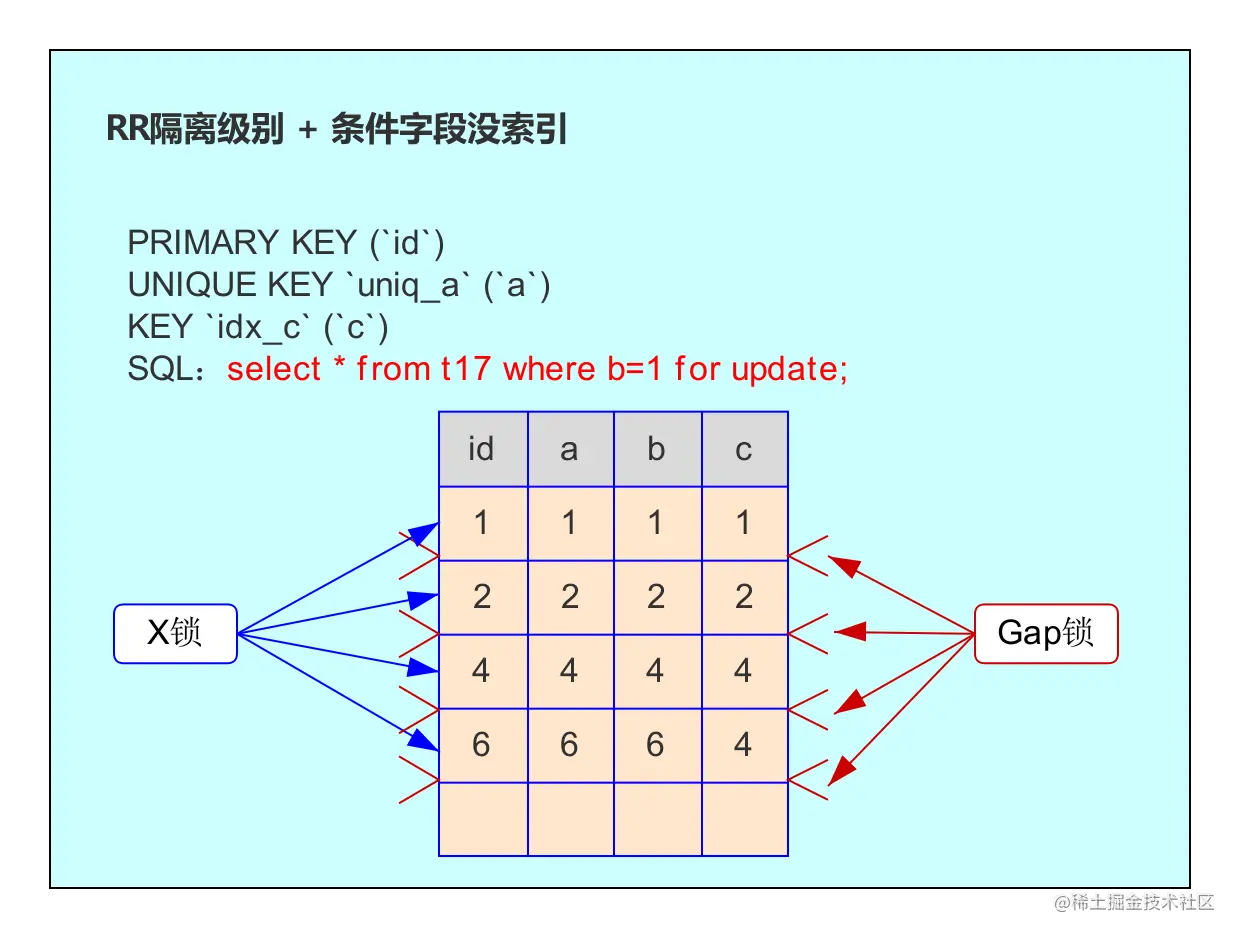 RR隔离级别 + 条件字段没索引

PRIMARY KEY (`id`)
UNIQUE KEY `uniq_a` (`a`)
KEY `idx_c` (`c`)
SQL：select * from t17 where b=1 for update;

| id | a | b | c |
|---|---|---|---|
| 1 | 1 | 1 | 1 |
| 2 | 2 | 2 | 2 |
| 4 | 4 | 4 | 4 |
| 6 | 6 | 6 | 4 |
| | | | |

X锁

Gap锁

@稀土掘金技术社区